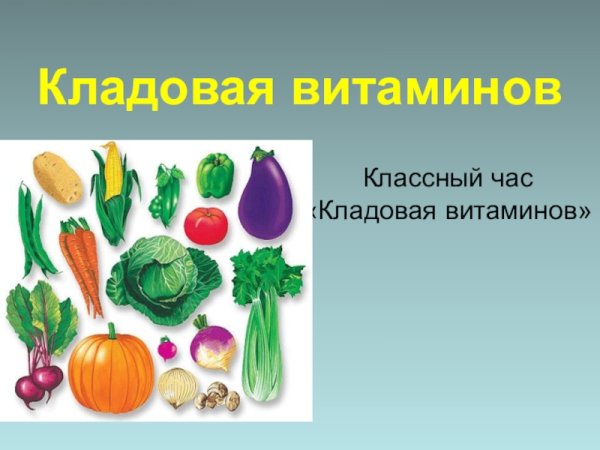 Кладовая витаминов

Классный час «Кладовая витаминов»